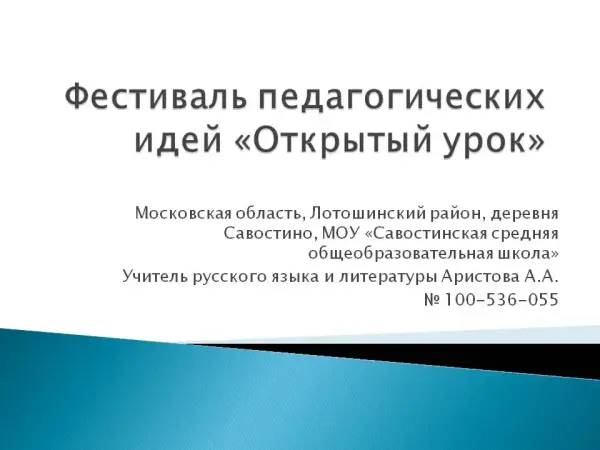 Фестиваль педагогических идей «Открытый урок»

Московская область, Лотошинский район, деревня Савостино, МОУ «Савостинская средняя общеобразовательная школа»

Учитель русского языка и литературы Аристова А.А.

№ 100-536-055